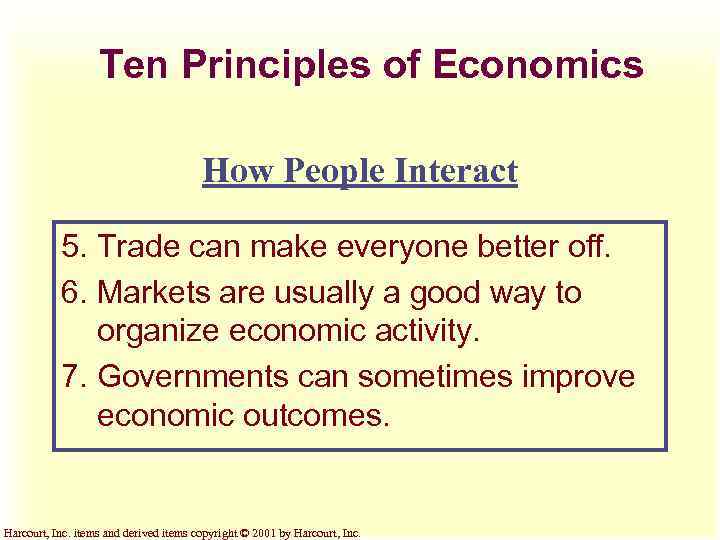 Ten Principles of Economics

How People Interact

5. Trade can make everyone better off.
6. Markets are usually a good way to organize economic activity.
7. Governments can sometimes improve economic outcomes.

Harcourt, Inc. items and derived items copyright © 2001 by Harcourt, Inc.